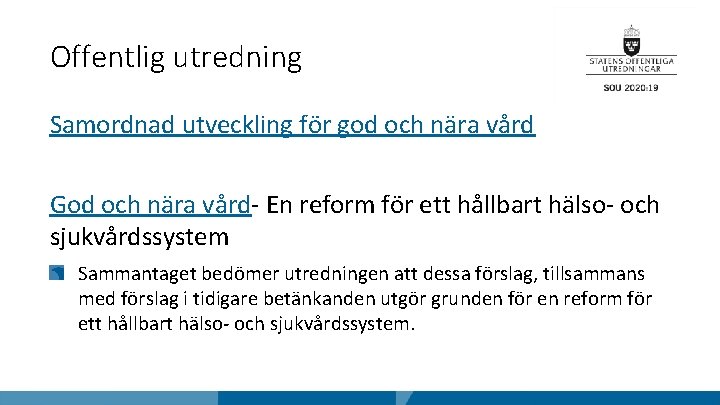 Offentlig utredning

STATENS OFFENTLIGA UTREDNINGAR

SOU 2020:19

Samordnad utveckling för god och nära vård

God och nära vård- En reform för ett hållbart hälso- och sjukvårdssystem

Sammantaget bedömer utredningen att dessa förslag, tillsammans med förslag i tidigare betänkanden utgör grunden för en reform för ett hållbart hälso- och sjukvårdssystem.